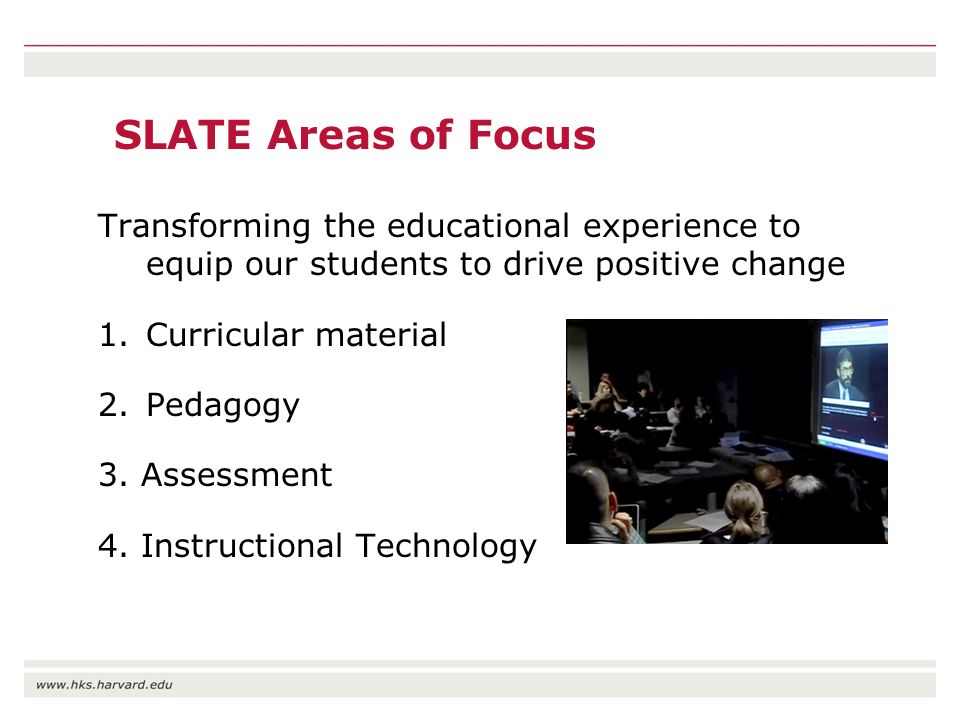 SLATE Areas of Focus

Transforming the educational experience to equip our students to drive positive change

1. Curricular material

2. Pedagogy

3. Assessment

4. Instructional Technology

www.hks.harvard.edu